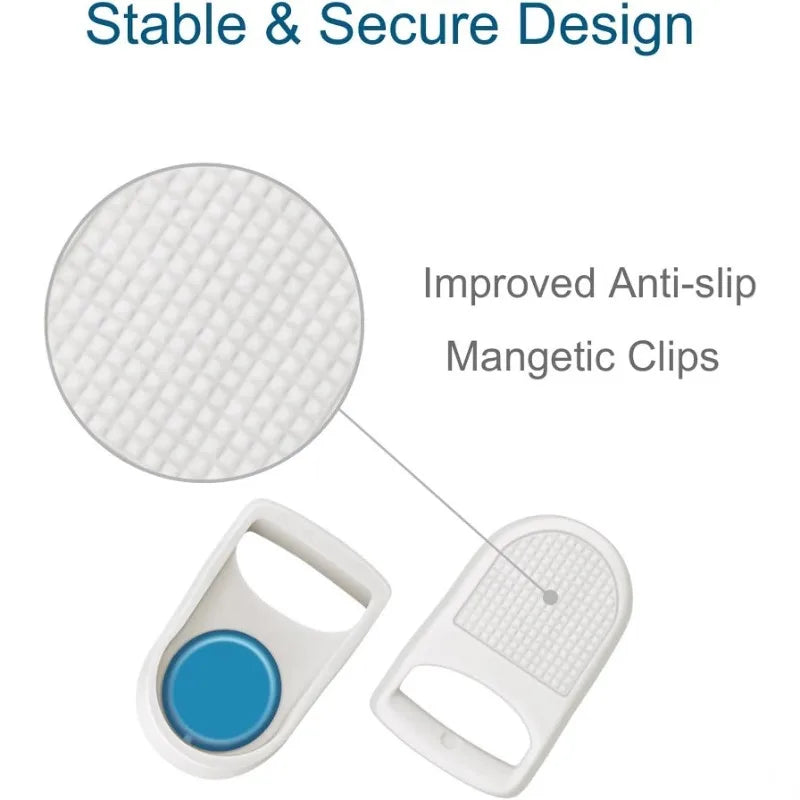 Stable & Secure Design

Improved Anti-slip
Mangetic Clips